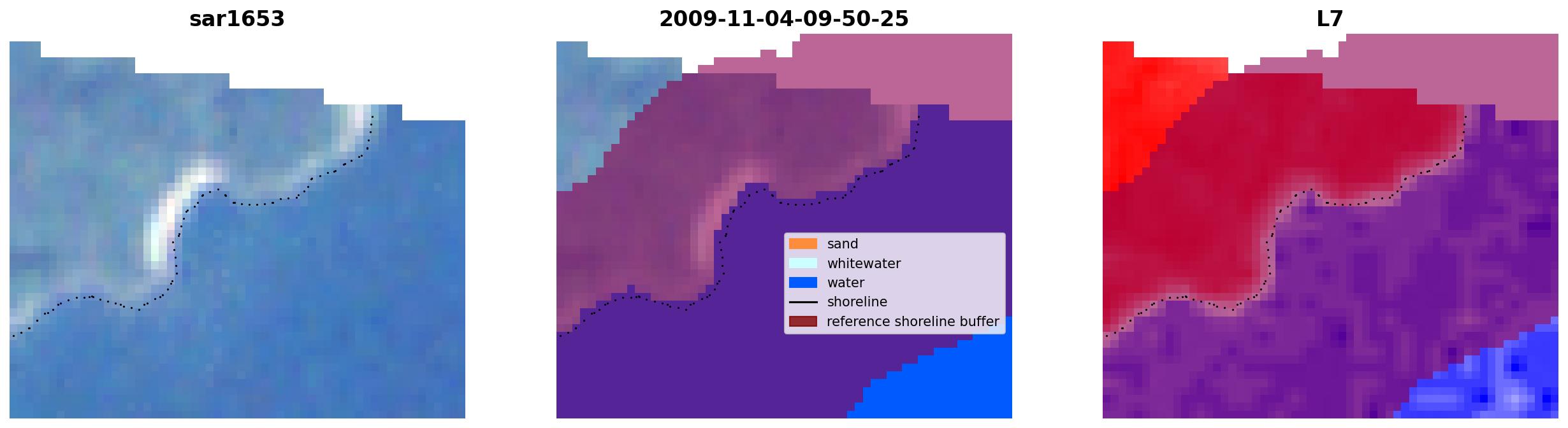 sar1653

2009-11-04-09-50-25

sand
whitewater
water
shoreline
reference shoreline buffer

L7